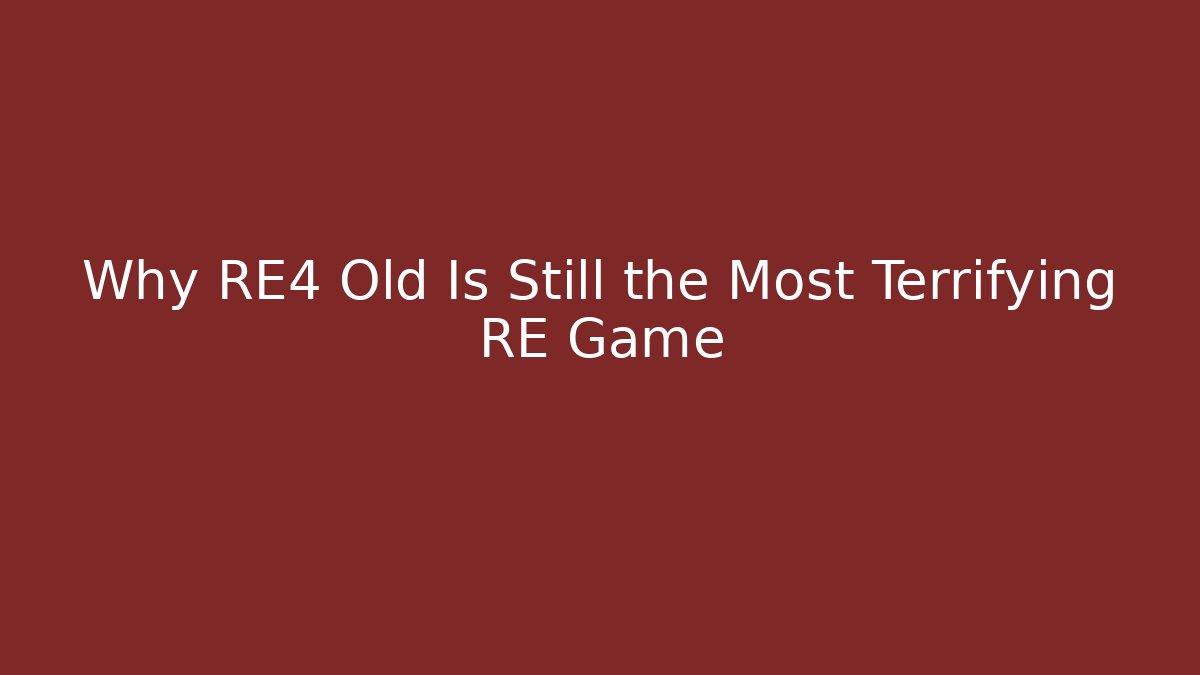 Why RE4 Old Is Still the Most Terrifying RE Game